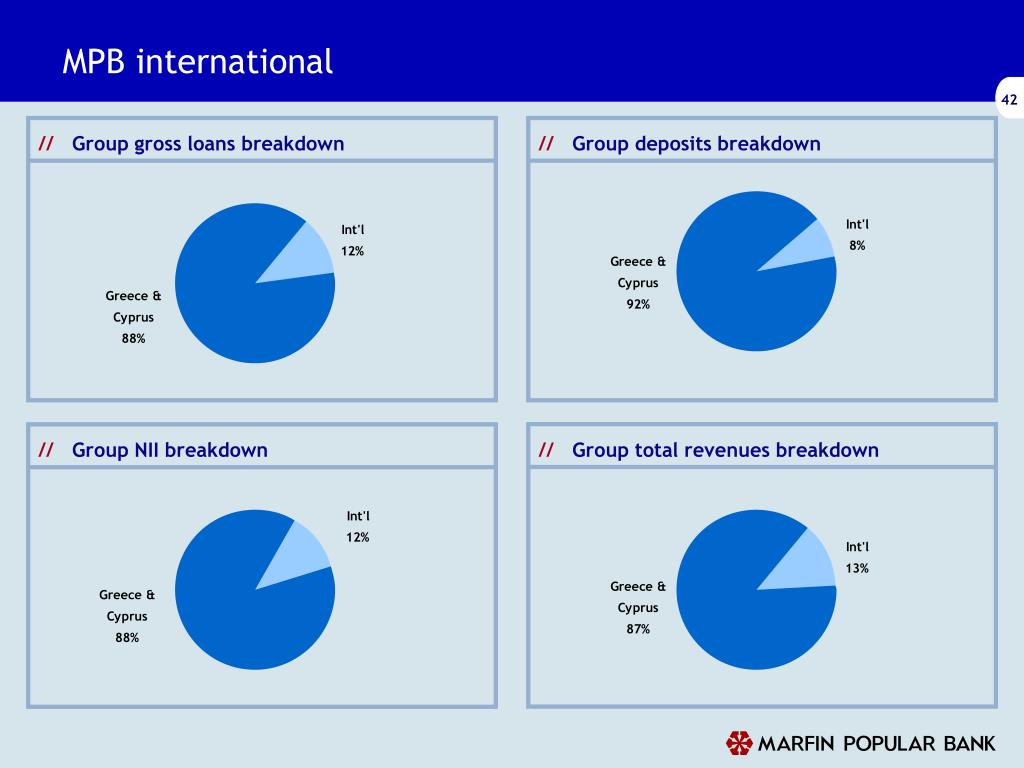 MPB international

42

// Group gross loans breakdown

Int'l
12%

Greece &
Cyprus
88%

// Group deposits breakdown

Int'l
8%

Greece &
Cyprus
92%

// Group NII breakdown

Int'l
12%

Greece &
Cyprus
88%

// Group total revenues breakdown

Int'l
13%

Greece &
Cyprus
87%

MARFIN POPULAR BANK